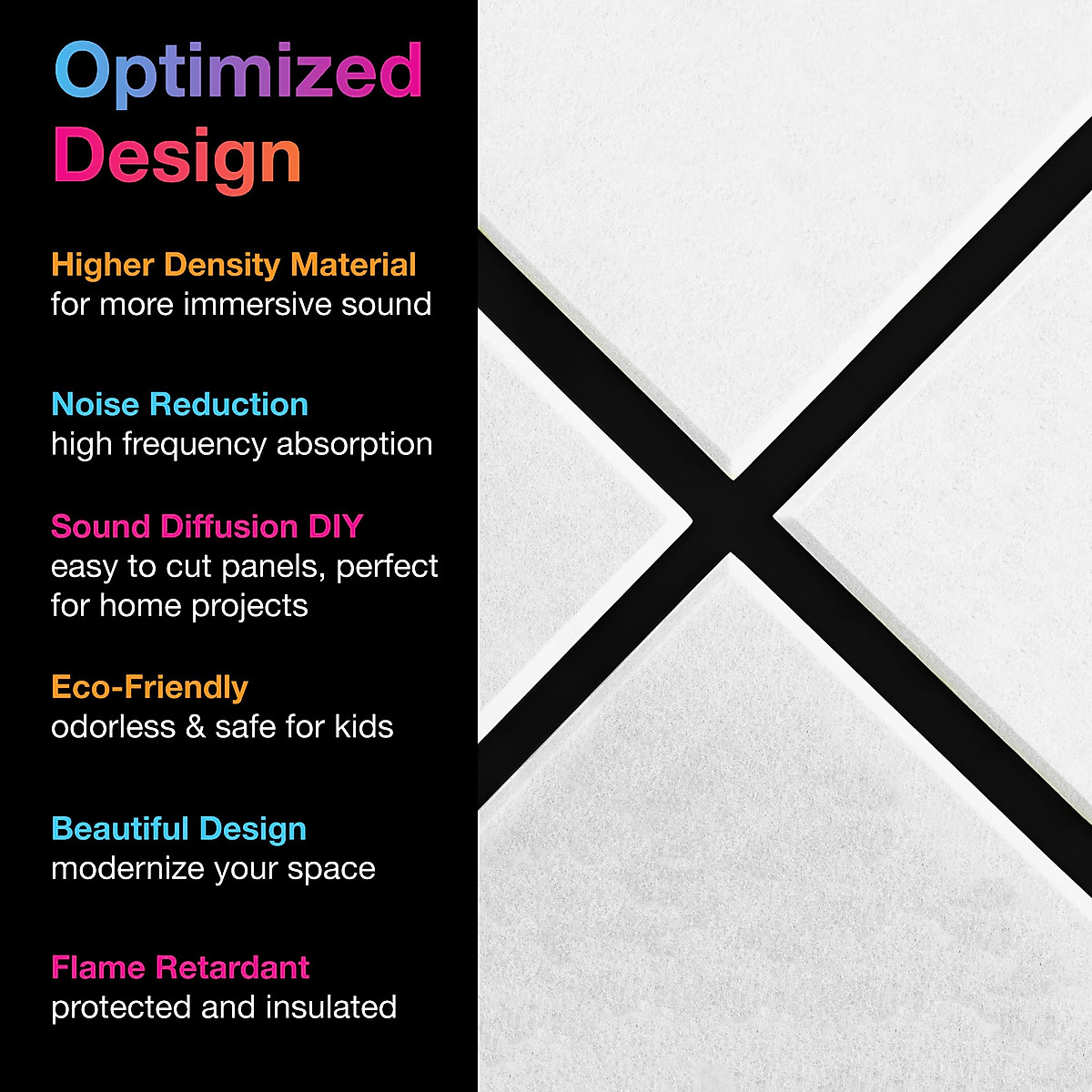 Optimized Design

Higher Density Material
for more immersive sound

Noise Reduction
high frequency absorption

Sound Diffusion DIY
easy to cut panels, perfect for home projects

Eco-Friendly
odorless & safe for kids

Beautiful Design
modernize your space

Flame Retardant
protected and insulated